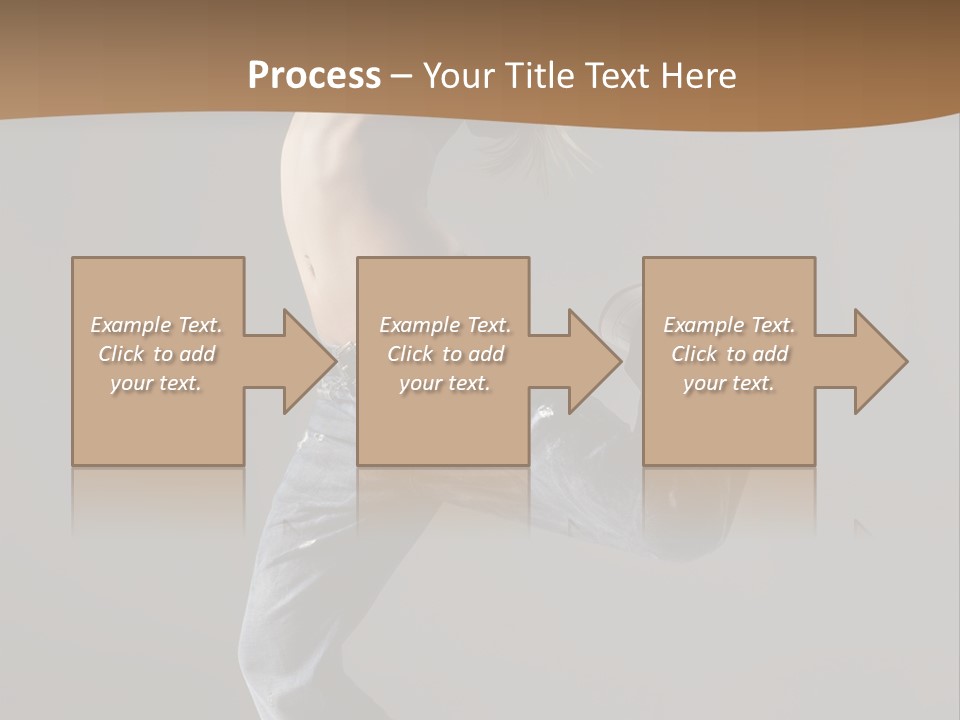 Process – Your Title Text Here

Example Text. Click to add your text.

Example Text. Click to add your text.

Example Text. Click to add your text.